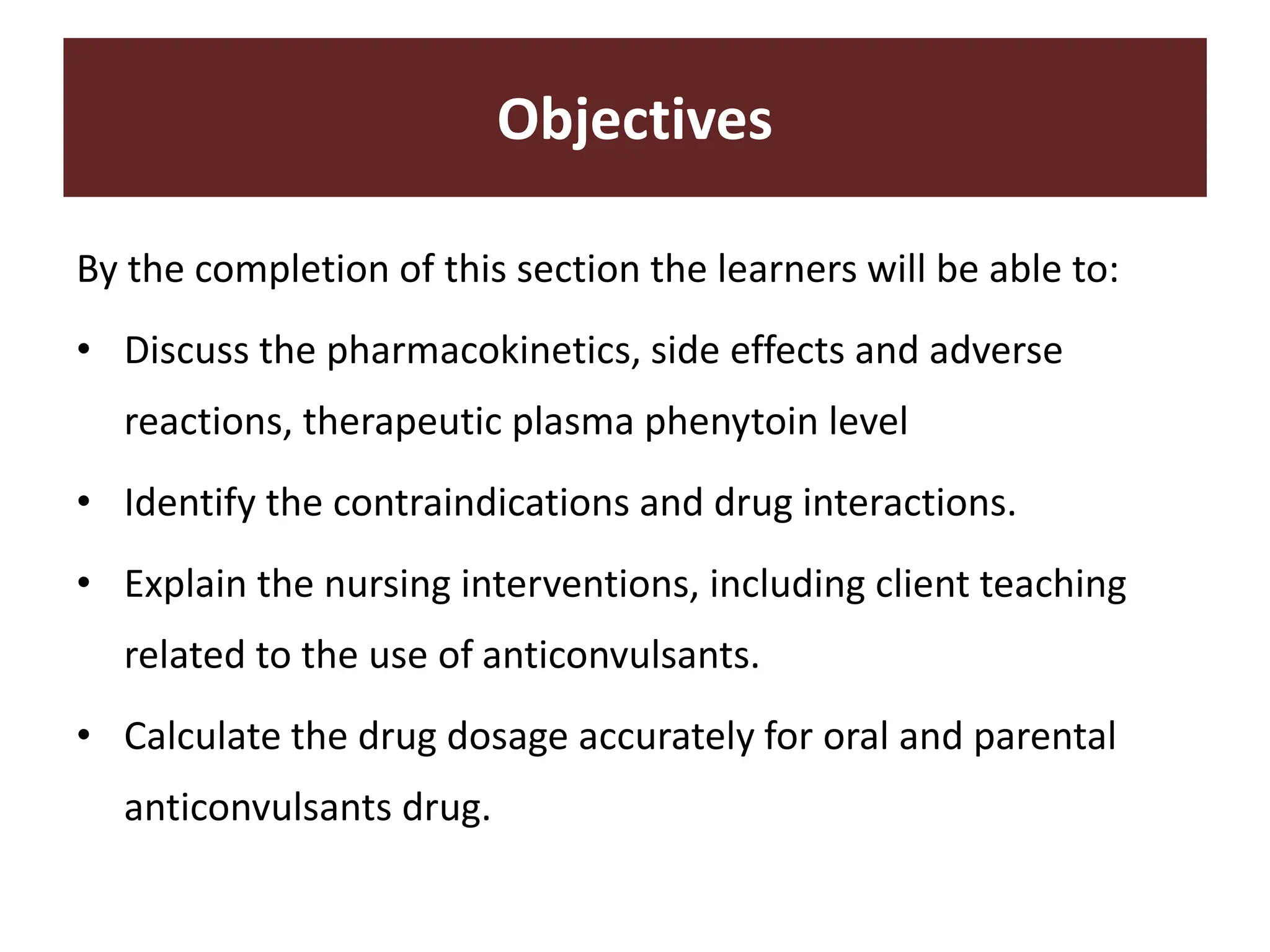 Objectives

By the completion of this section the learners will be able to:

• Discuss the pharmacokinetics, side effects and adverse reactions, therapeutic plasma phenytoin level

• Identify the contraindications and drug interactions.

• Explain the nursing interventions, including client teaching related to the use of anticonvulsants.

• Calculate the drug dosage accurately for oral and parental anticonvulsants drug.